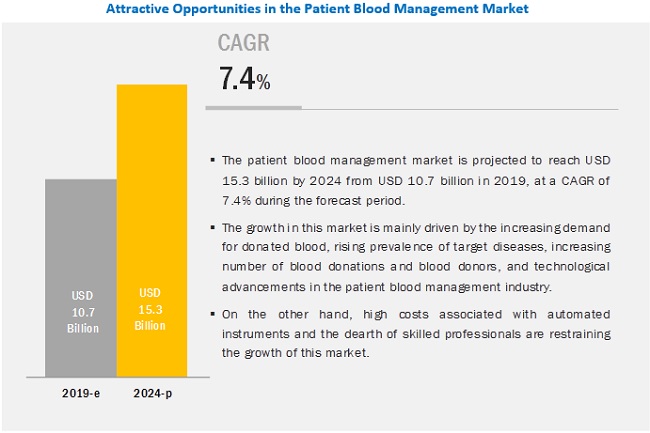 Attractive Opportunities in the Patient Blood Management Market

CAGR
7.4%

USD 10.7 Billion

USD 15.3 Billion

2019-e

2024-p

▪ The patient blood management market is projected to reach USD 15.3 billion by 2024 from USD 10.7 billion in 2019, at a CAGR of 7.4% during the forecast period.

▪ The growth in this market is mainly driven by the increasing demand for donated blood, rising prevalence of target diseases, increasing number of blood donations and blood donors, and technological advancements in the patient blood management industry.

▪ On the other hand, high costs associated with automated instruments and the dearth of skilled professionals are restraining the growth of this market.